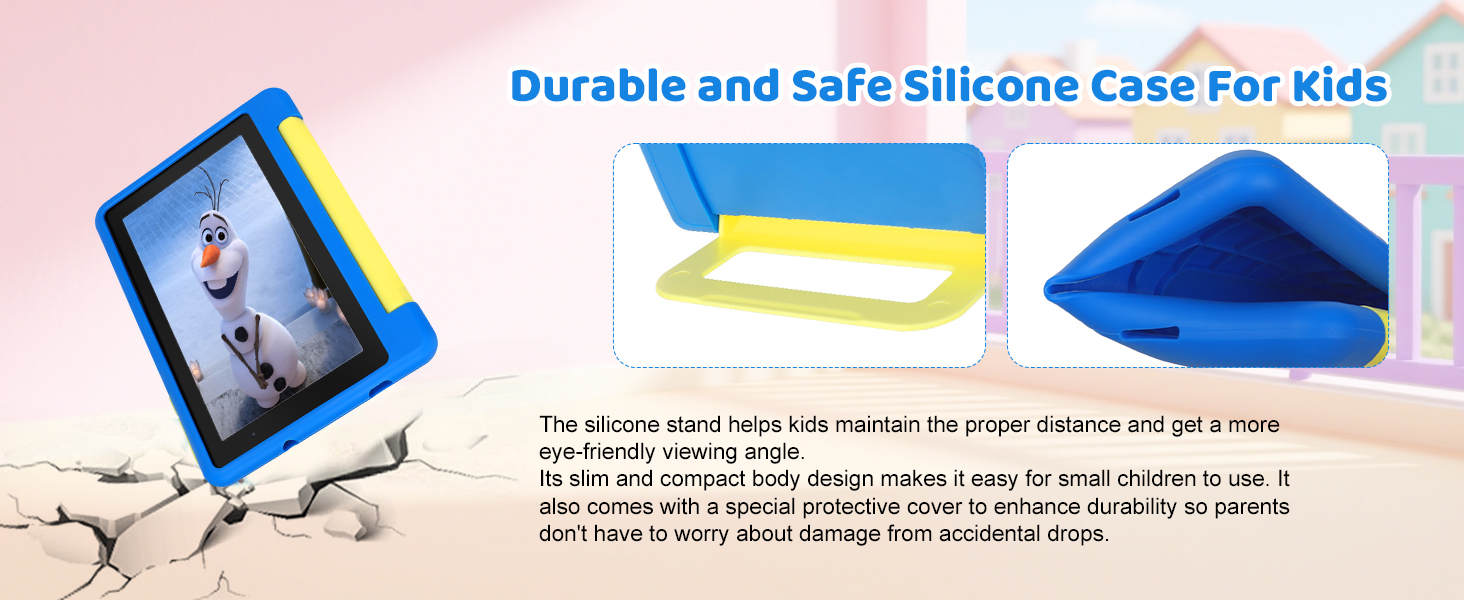 Durable and Safe Silicone Case For Kids

The silicone stand helps kids maintain the proper distance and get a more eye-friendly viewing angle.
Its slim and compact body design makes it easy for small children to use. It also comes with a special protective cover to enhance durability so parents don't have to worry about damage from accidental drops.